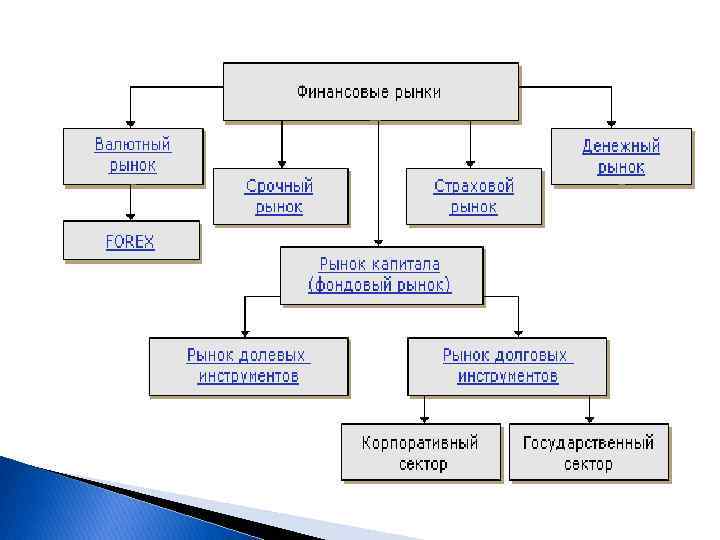 Финансовые рынки

Валютный рынок

Срочный рынок

Страховой рынок

Денежный рынок

FOREX

Рынок капитала (фондовый рынок)

Рынок долевых инструментов

Рынок долговых инструментов

Корпоративный сектор

Государственный сектор